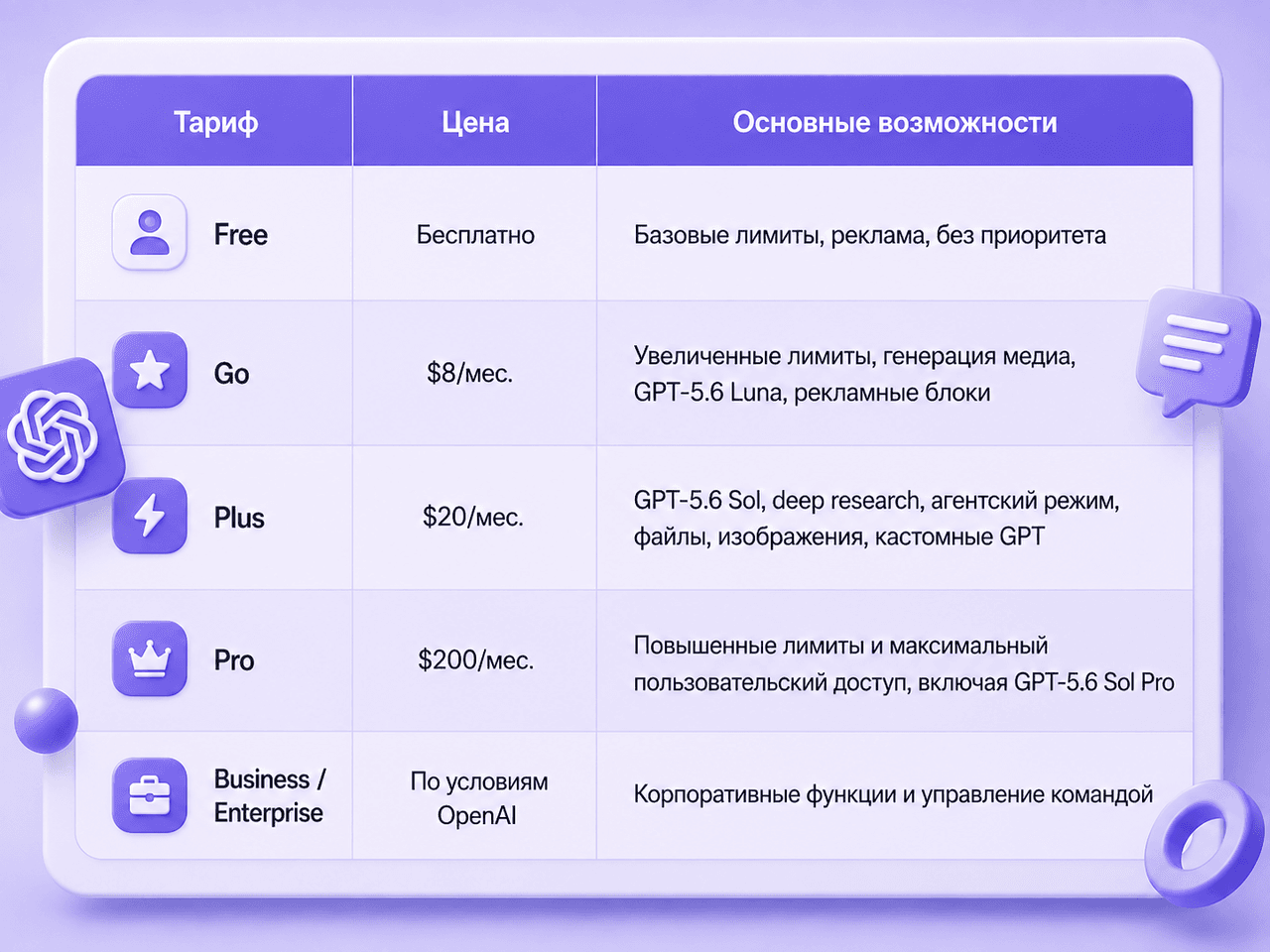 | Тариф | Цена | Основные возможности |
|---|---|---|
| Free | Бесплатно | Базовые лимиты, реклама, без приоритета |
| Go | \$8/мес. | Увеличенные лимиты, генерация медиа, GPT-5.6 Luna, рекламные блоки |
| Plus | \$20/мес. | GPT-5.6 Sol, deep research, агентский режим, файлы, изображения, кастомные GPT |
| Pro | \$200/мес. | Повышенные лимиты и максимальный пользовательский доступ, включая GPT-5.6 Sol Pro |
| Business / Enterprise | По условиям OpenAI | Корпоративные функции и управление командой |